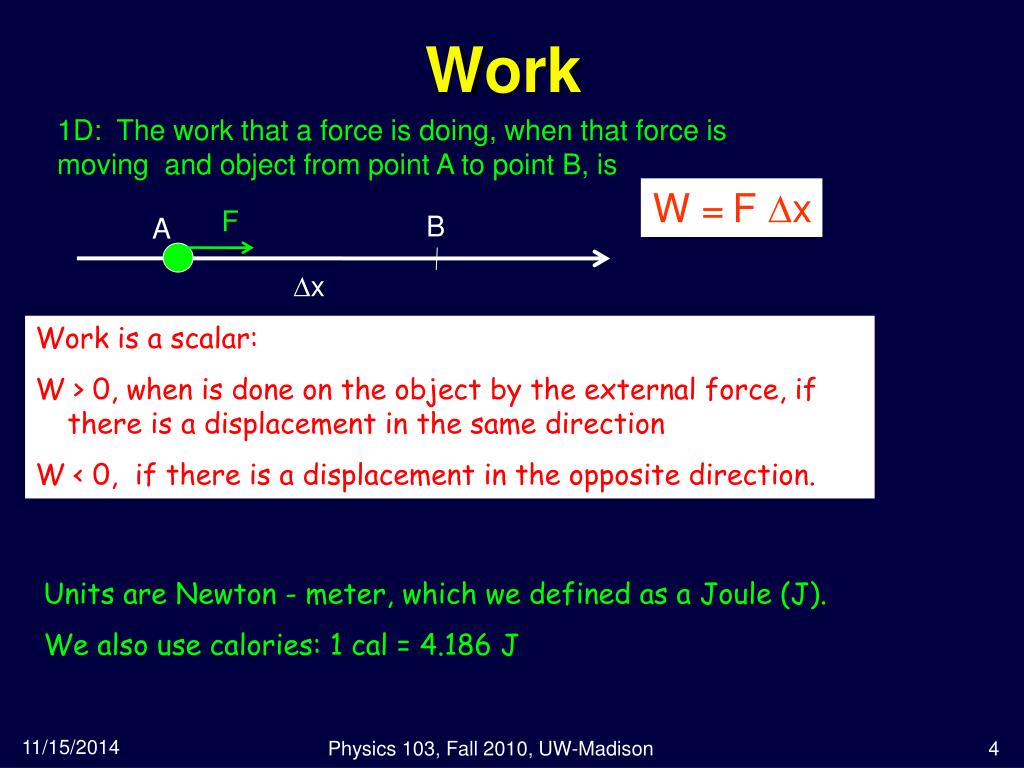 Work

1D: The work that a force is doing, when that force is moving and object from point A to point B, is

$W = F \Delta x$

A F B

$\Delta x$

Work is a scalar:

W > 0, when is done on the object by the external force, if there is a displacement in the same direction

W < 0, if there is a displacement in the opposite direction.

Units are Newton - meter, which we defined as a Joule (J).

We also use calories: 1 cal = 4.186 J

11/15/2014

Physics 103, Fall 2010, UW-Madison

4